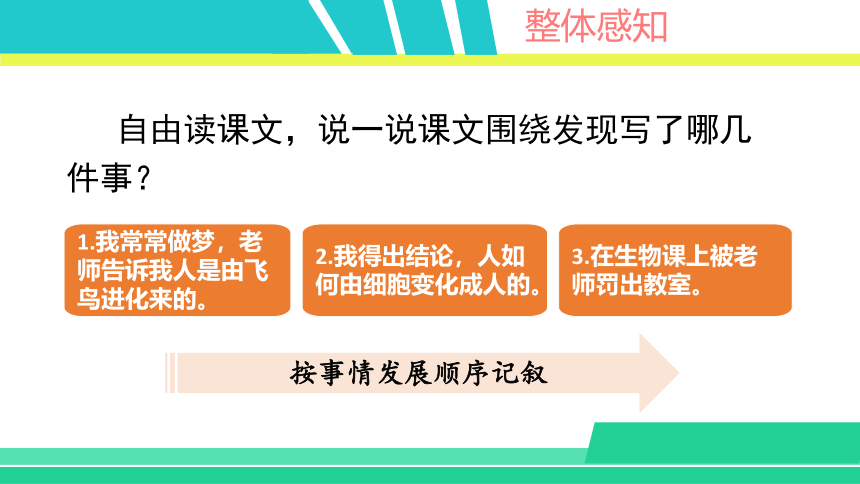 整体感知

自由读课文，说一说课文围绕发现写了哪几件事？

1.我常常做梦，老师告诉我人是由飞鸟进化来的。

2.我得出结论，人如何由细胞变化成人的。

3.在生物课上被老师罚出教室。

按事情发展顺序记叙